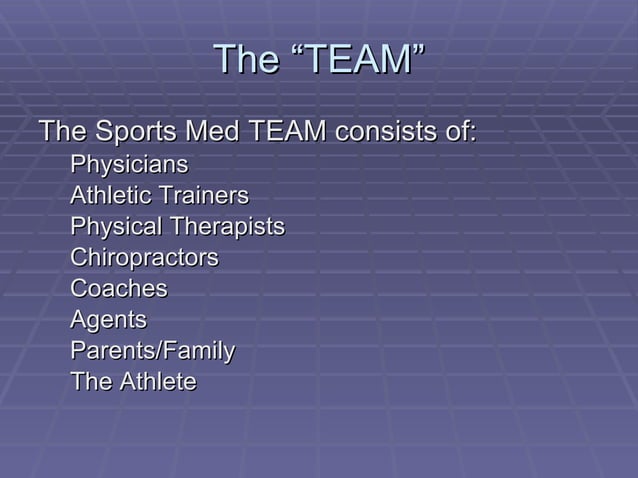 The “TEAM”

The Sports Med TEAM consists of:

Physicians
Athletic Trainers
Physical Therapists
Chiropractors
Coaches
Agents
Parents/Family
The Athlete